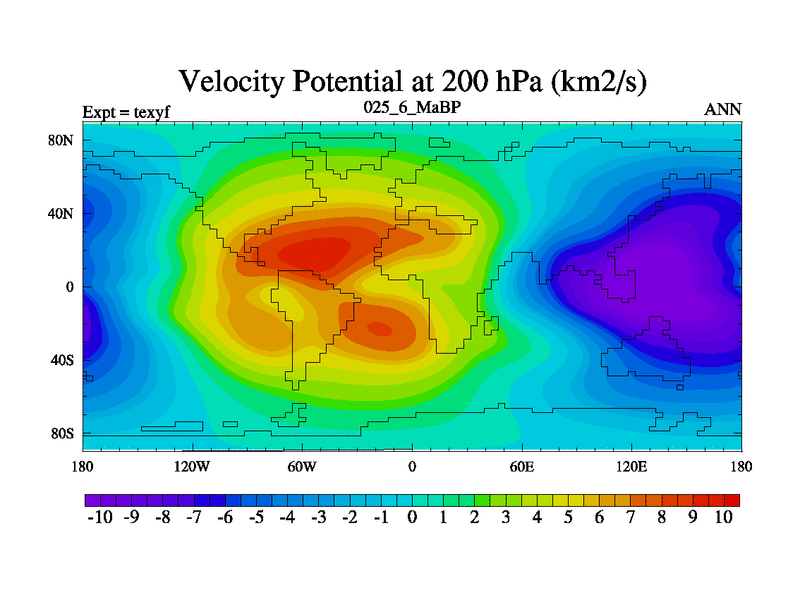 Velocity Potential at 200 hPa (km2/s)

Expt = texyf

025_6_MaBP

ANN

80N
40N
0
40S
80S

180 120W 60W 0 60E 120E 180

-10 -9 -8 -7 -6 -5 -4 -3 -2 -1 0 1 2 3 4 5 6 7 8 9 10